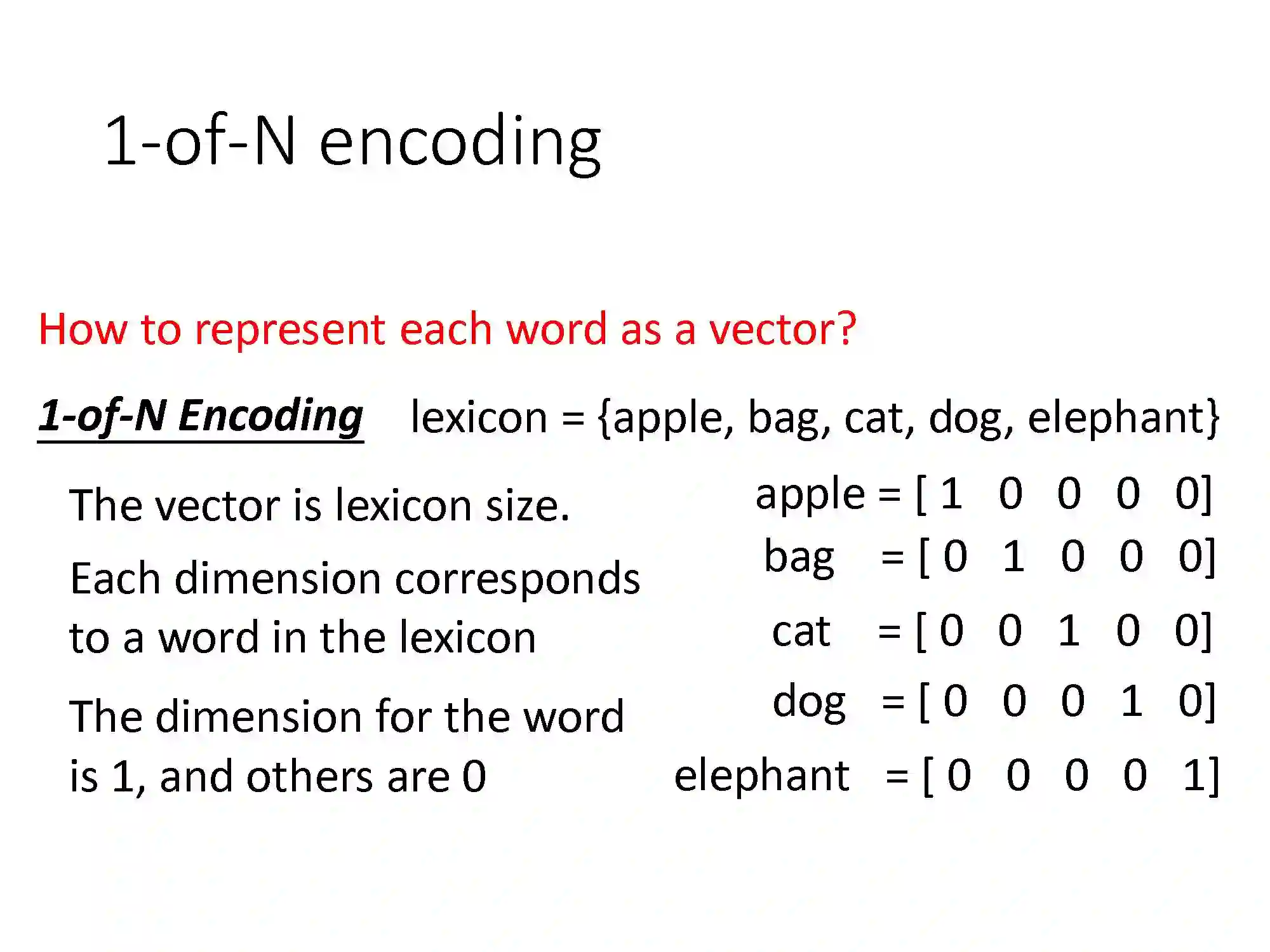 1-of-N encoding

How to represent each word as a vector?

1-of-N Encoding lexicon = {apple, bag, cat, dog, elephant}

The vector is lexicon size.

Each dimension corresponds to a word in the lexicon

The dimension for the word is 1, and others are 0

apple = [ 1 0 0 0 0]
bag = [ 0 1 0 0 0]
cat = [ 0 0 1 0 0]
dog = [ 0 0 0 1 0]
elephant = [ 0 0 0 0 1]